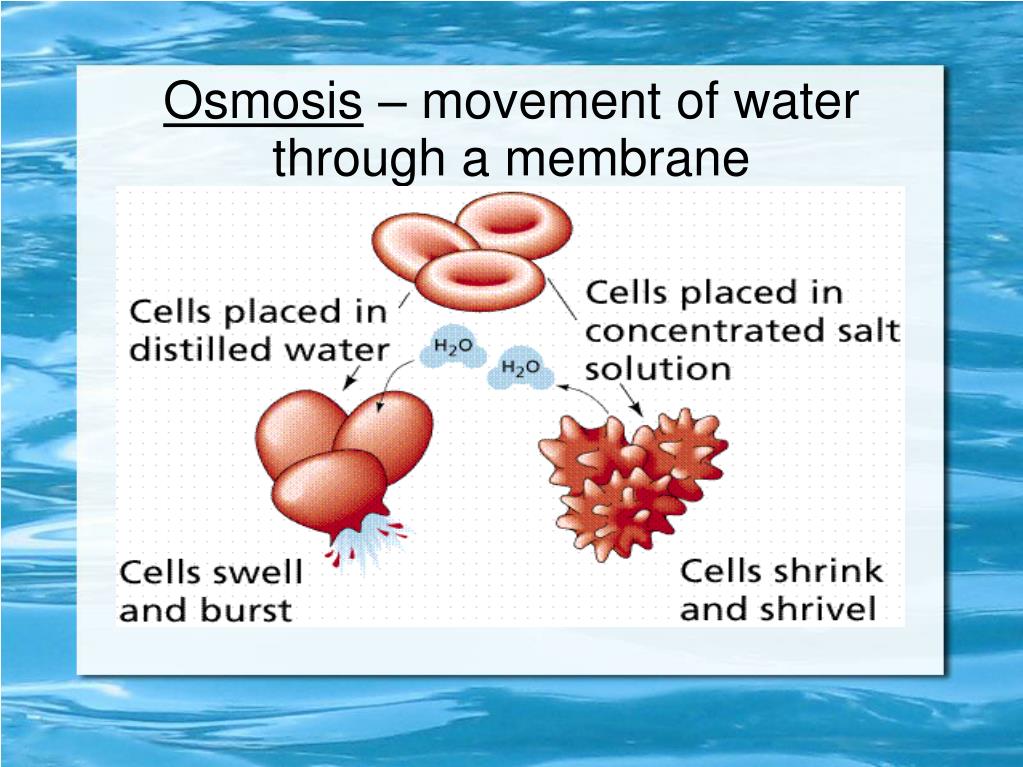 Osmosis – movement of water through a membrane

Cells placed in distilled water

$H_2O$

$H_2O$

Cells placed in concentrated salt solution

Cells swell and burst

Cells shrink and shrivel